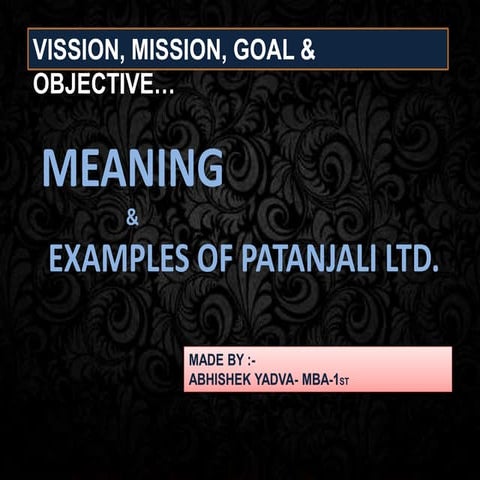 VISSION, MISSION, GOAL & OBJECTIVE…

MEANING

&

EXAMPLES OF PATANJALI LTD.

MADE BY :-
ABHISHEK YADVA- MBA-1ST